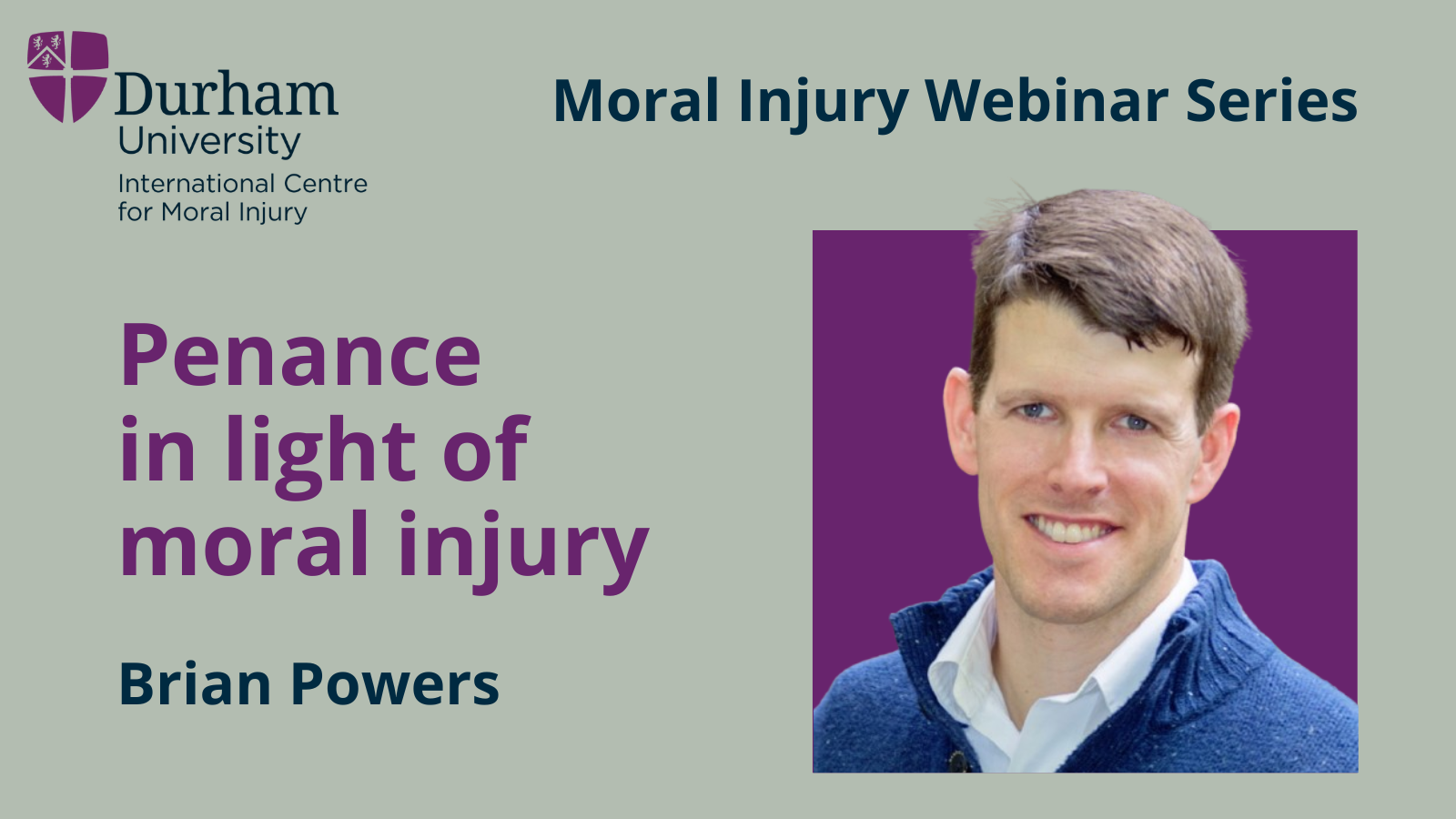 Durham University
International Centre for Moral Injury

Moral Injury Webinar Series

Penance in light of moral injury

Brian Powers